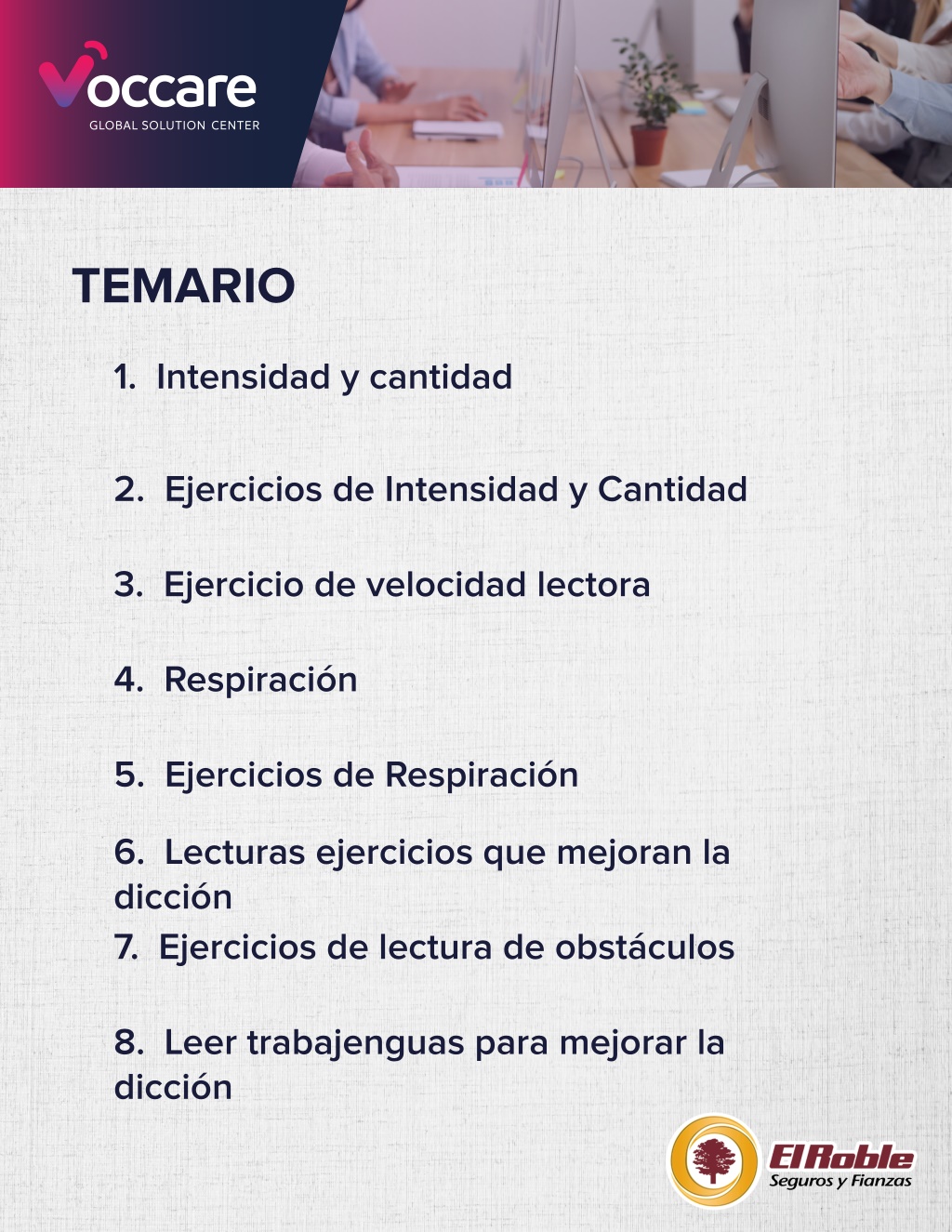 Voccare
GLOBAL SOLUTION CENTER

TEMARIO

1. Intensidad y cantidad

2. Ejercicios de Intensidad y Cantidad

3. Ejercicio de velocidad lectora

4. Respiración

5. Ejercicios de Respiración

6. Lecturas ejercicios que mejoran la dicción

7. Ejercicios de lectura de obstáculos

8. Leer trabajenguas para mejorar la dicción

El Roble
Seguros y Fianzas